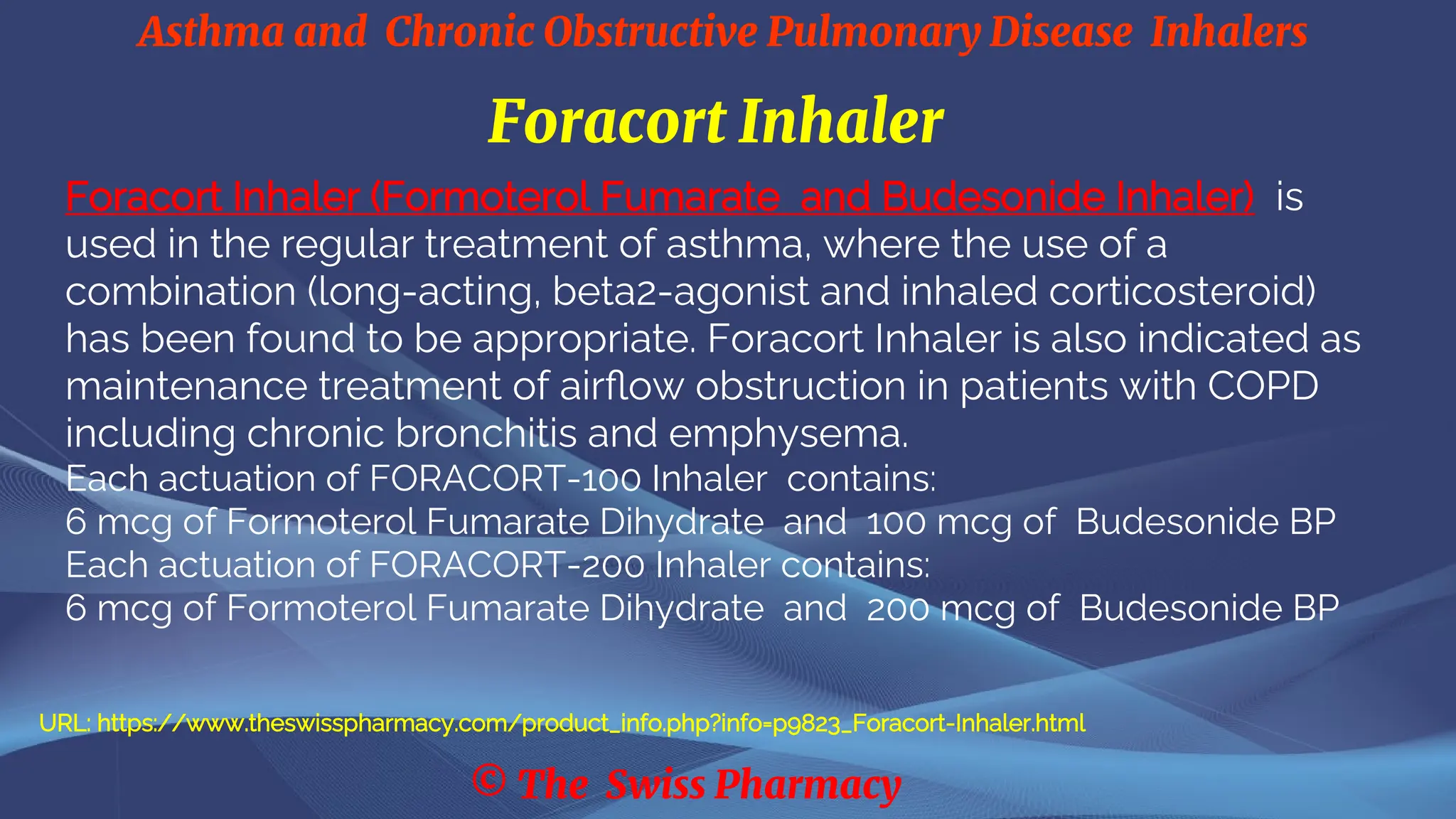 Asthma and Chronic Obstructive Pulmonary Disease Inhalers

Foracort Inhaler

Foracort Inhaler (Formoterol Fumarate and Budesonide Inhaler) is used in the regular treatment of asthma, where the use of a combination (long-acting, beta2-agonist and inhaled corticosteroid) has been found to be appropriate. Foracort Inhaler is also indicated as maintenance treatment of airflow obstruction in patients with COPD including chronic bronchitis and emphysema.
Each actuation of FORACORT-100 Inhaler contains:
6 mcg of Formoterol Fumarate Dihydrate and 100 mcg of Budesonide BP
Each actuation of FORACORT-200 Inhaler contains:
6 mcg of Formoterol Fumarate Dihydrate and 200 mcg of Budesonide BP

URL: https://www.theswisspharmacy.com/product_info.php?info=p9823_Foracort-Inhaler.html

© The Swiss Pharmacy